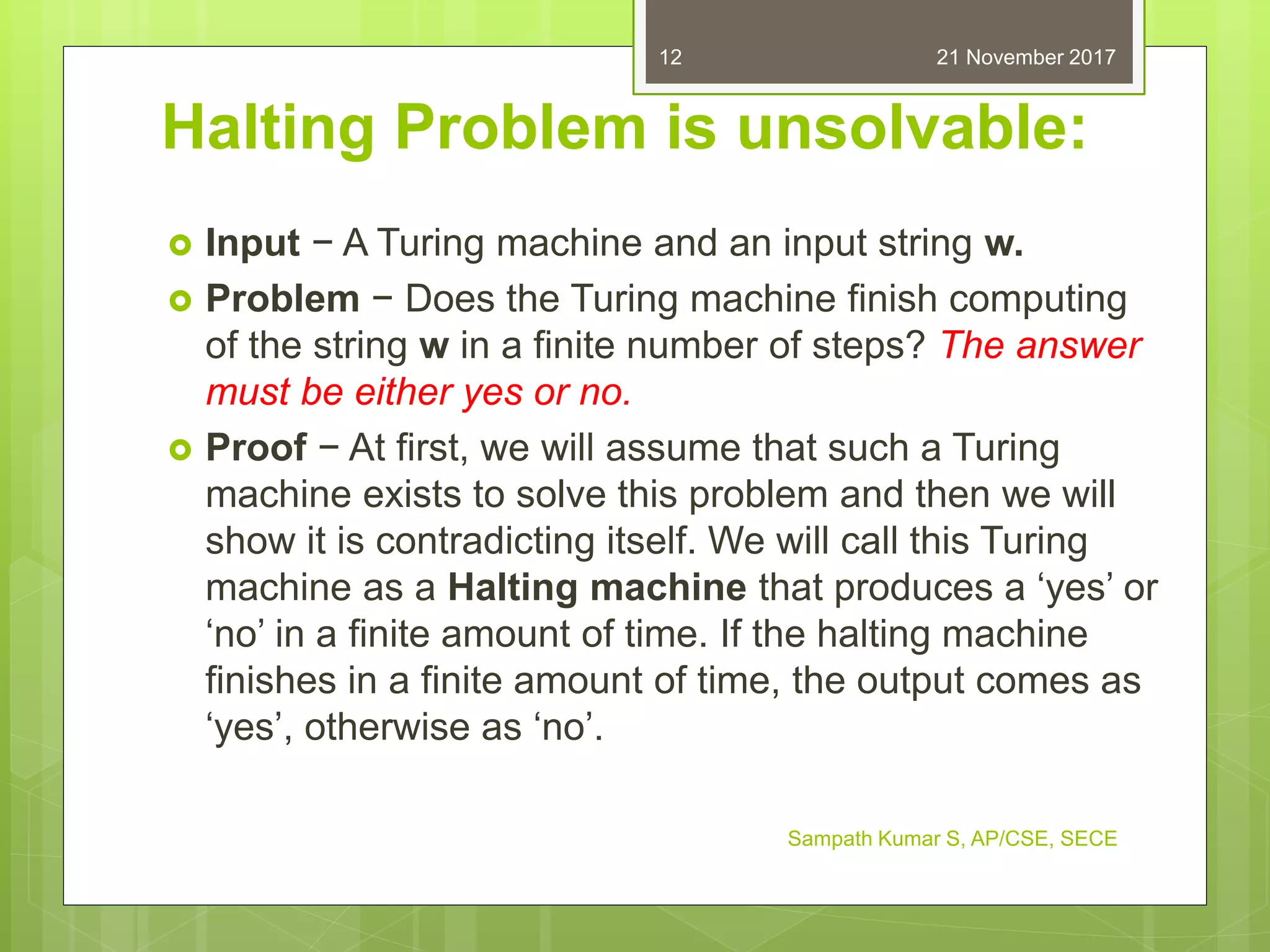 12 21 November 2017

Halting Problem is unsolvable:

Input − A Turing machine and an input string w.

Problem − Does the Turing machine finish computing of the string w in a finite number of steps? The answer must be either yes or no.

Proof − At first, we will assume that such a Turing machine exists to solve this problem and then we will show it is contradicting itself. We will call this Turing machine as a Halting machine that produces a ‘yes’ or ‘no’ in a finite amount of time. If the halting machine finishes in a finite amount of time, the output comes as ‘yes’, otherwise as ‘no’.

Sampath Kumar S, AP/CSE, SECE